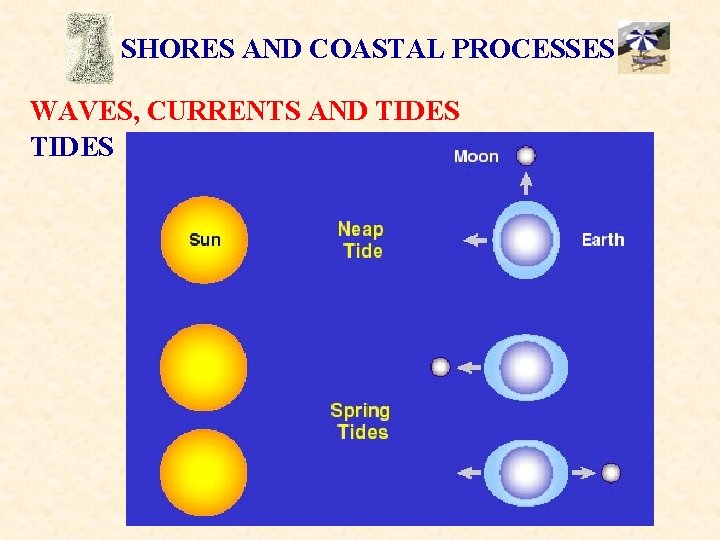 SHORES AND COASTAL PROCESSES

WAVES, CURRENTS AND TIDES

TIDES

Moon

Sun

Neap Tide

Earth

Spring Tides